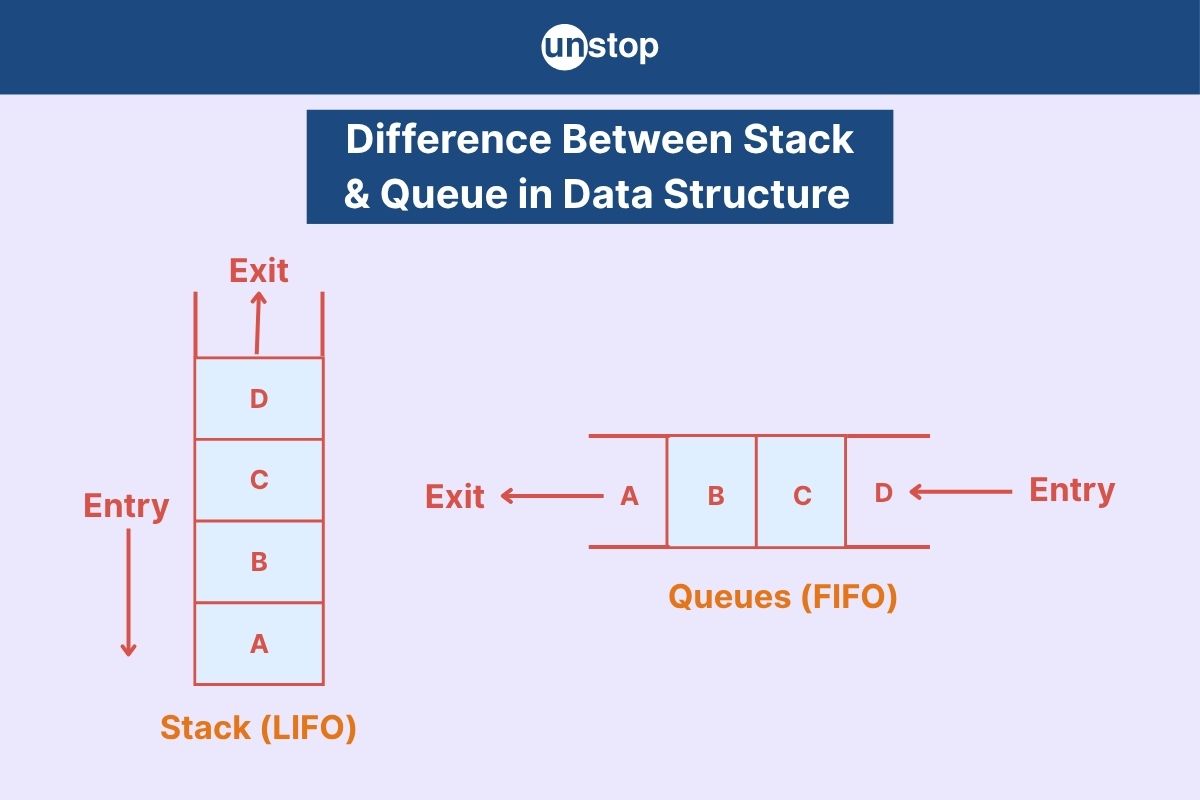 unstop

Difference Between Stack & Queue in Data Structure

Exit

D

C

Entry

B

A

Stack (LIFO)

Exit A B C D Entry

Queues (FIFO)